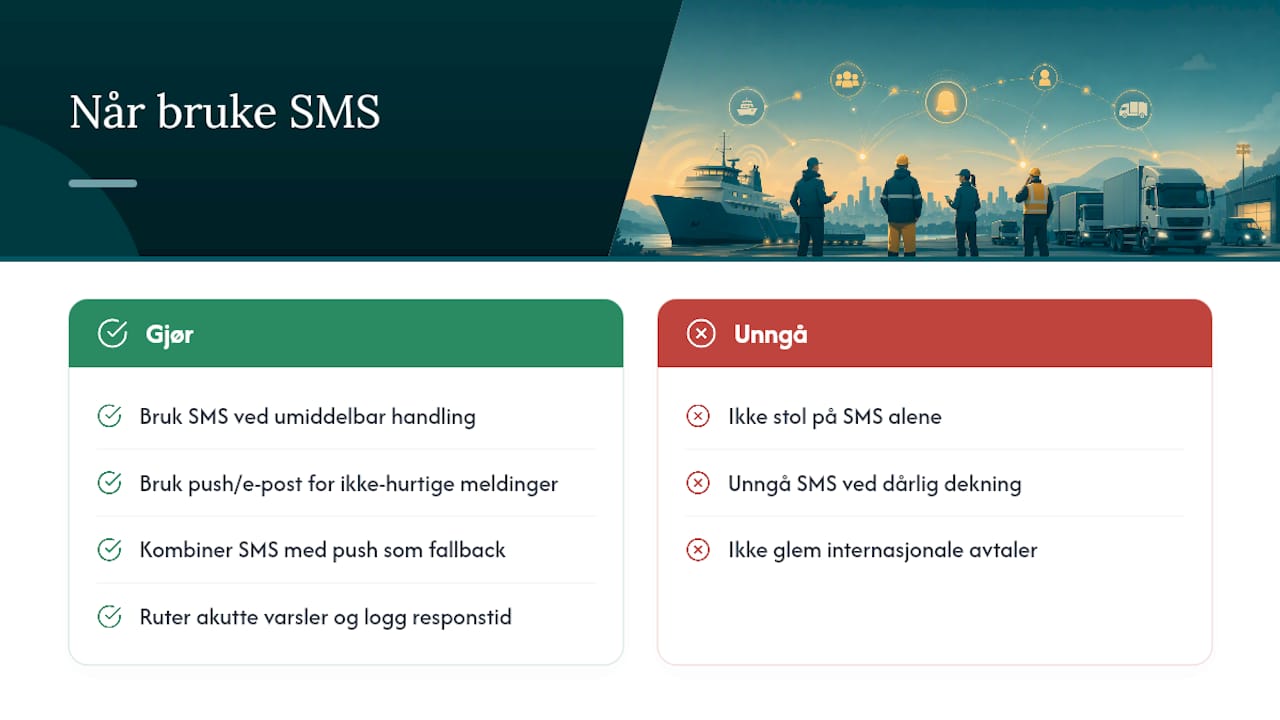 Når bruke SMS

Gjør

Bruk SMS ved umiddelbar handling

Bruk push/e-post for ikke-hurtige meldinger

Kombiner SMS med push som fallback

Ruter akutte varsler og logg responstid

Unngå

Ikke stol på SMS alene

Unngå SMS ved dårlig dekning

Ikke glem internasjonale avtaler